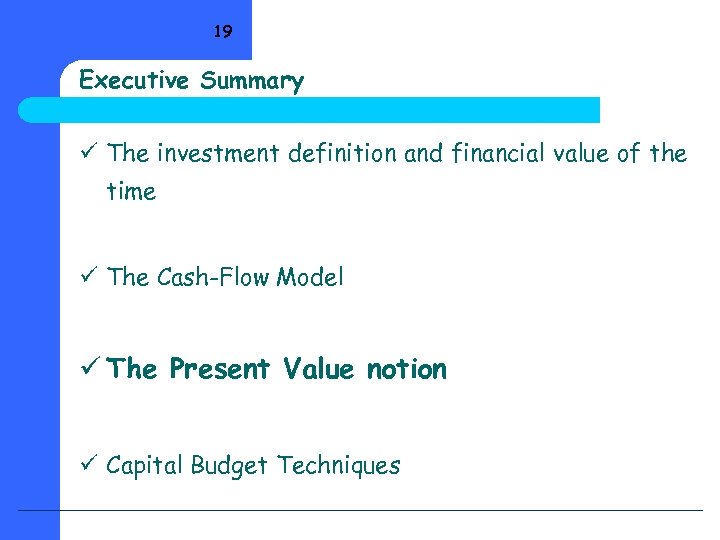 19

Executive Summary

✓ The investment definition and financial value of the time

✓ The Cash-Flow Model

✓ The Present Value notion

✓ Capital Budget Techniques